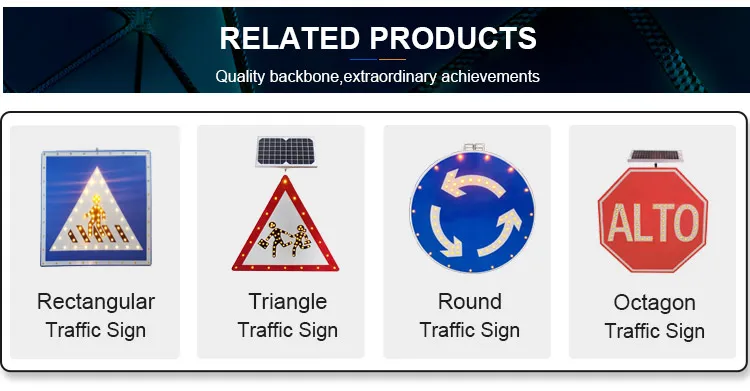 RELATED PRODUCTS

Quality backbone,extraordinary achievements

Rectangular Traffic Sign

Triangle Traffic Sign

Round Traffic Sign

ALTO

Octagon Traffic Sign